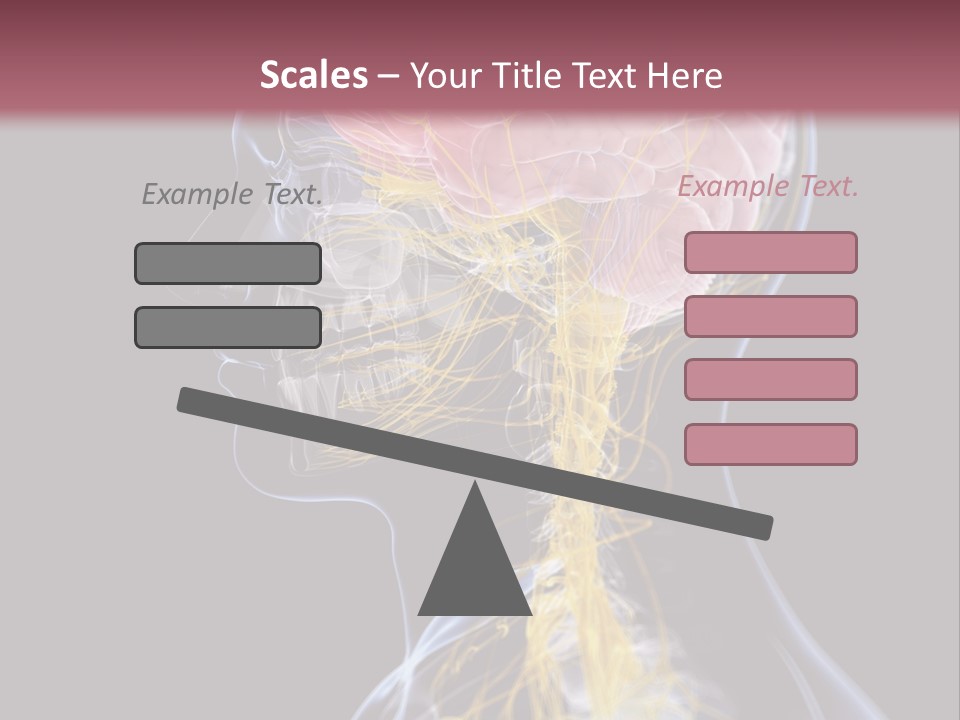 Scales – Your Title Text Here

Example Text.

Example Text.